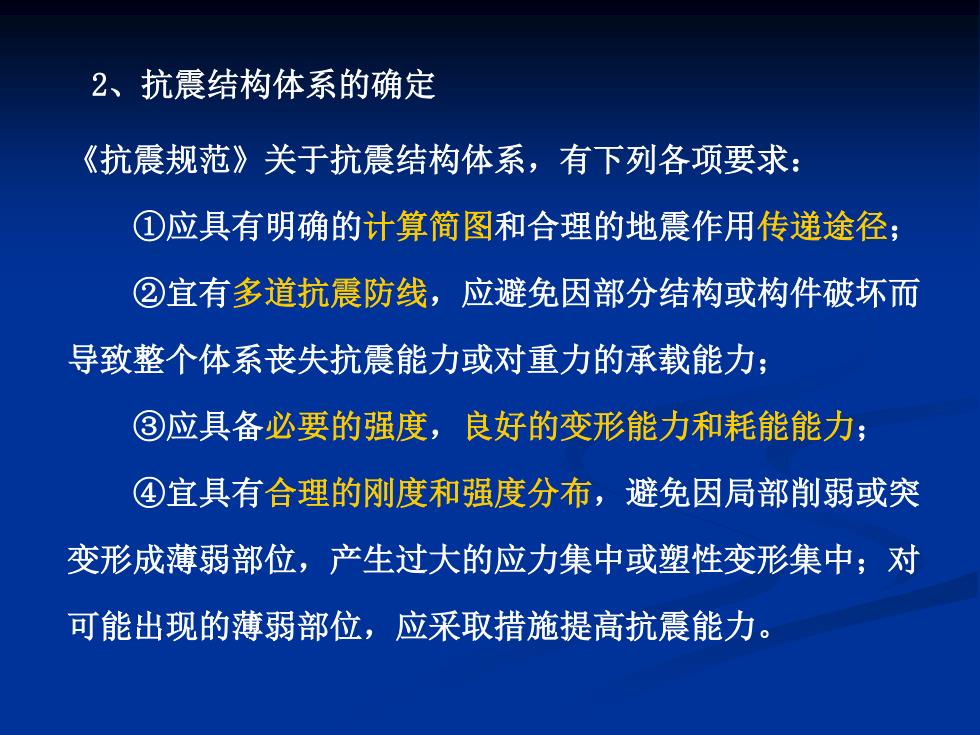 2、抗震结构体系的确定

《抗震规范》关于抗震结构体系，有下列各项要求：

①应具有明确的计算简图和合理的地震作用传递途径；

②宜有多道抗震防线，应避免因部分结构或构件破坏而导致整个体系丧失抗震能力或对重力的承载能力；

③应具备必要的强度，良好的变形能力和耗能能力；

④宜具有合理的刚度和强度分布，避免因局部削弱或突变形成薄弱部位，产生过大的应力集中或塑性变形集中；对可能出现的薄弱部位，应采取措施提高抗震能力。